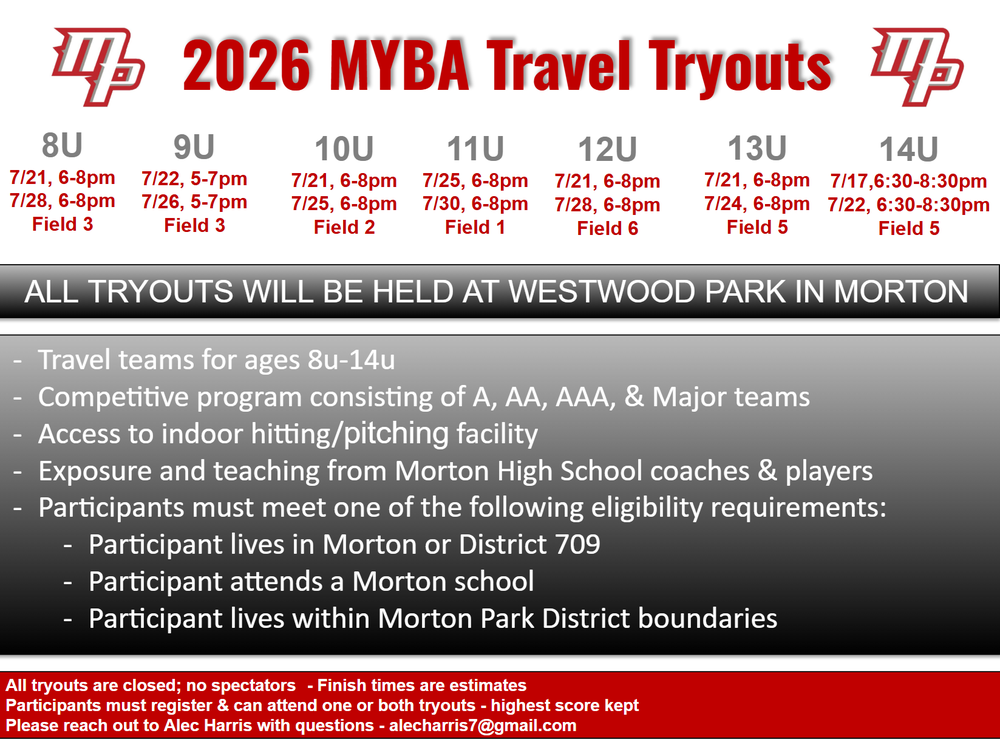 MP 2026 MYBA Travel Tryouts MP

8U
7/21, 6-8pm
7/28, 6-8pm
Field 3

9U
7/22, 5-7pm
7/26, 5-7pm
Field 3

10U
7/21, 6-8pm
7/25, 6-8pm
Field 2

11U
7/25, 6-8pm
7/30, 6-8pm
Field 1

12U
7/21, 6-8pm
7/28, 6-8pm
Field 6

13U
7/21, 6-8pm
7/24, 6-8pm
Field 5

14U
7/17,6:30-8:30pm
7/22, 6:30-8:30pm
Field 5

ALL TRYOUTS WILL BE HELD AT WESTWOOD PARK IN MORTON

- Travel teams for ages 8u-14u
- Competitive program consisting of A, AA, AAA, & Major teams
- Access to indoor hitting/pitching facility
- Exposure and teaching from Morton High School coaches & players
- Participants must meet one of the following eligibility requirements:
  - Participant lives in Morton or District 709
  - Participant attends a Morton school
  - Participant lives within Morton Park District boundaries

All tryouts are closed; no spectators - Finish times are estimates
Participants must register & can attend one or both tryouts - highest score kept
Please reach out to Alec Harris with questions - alecharris7@gmail.com